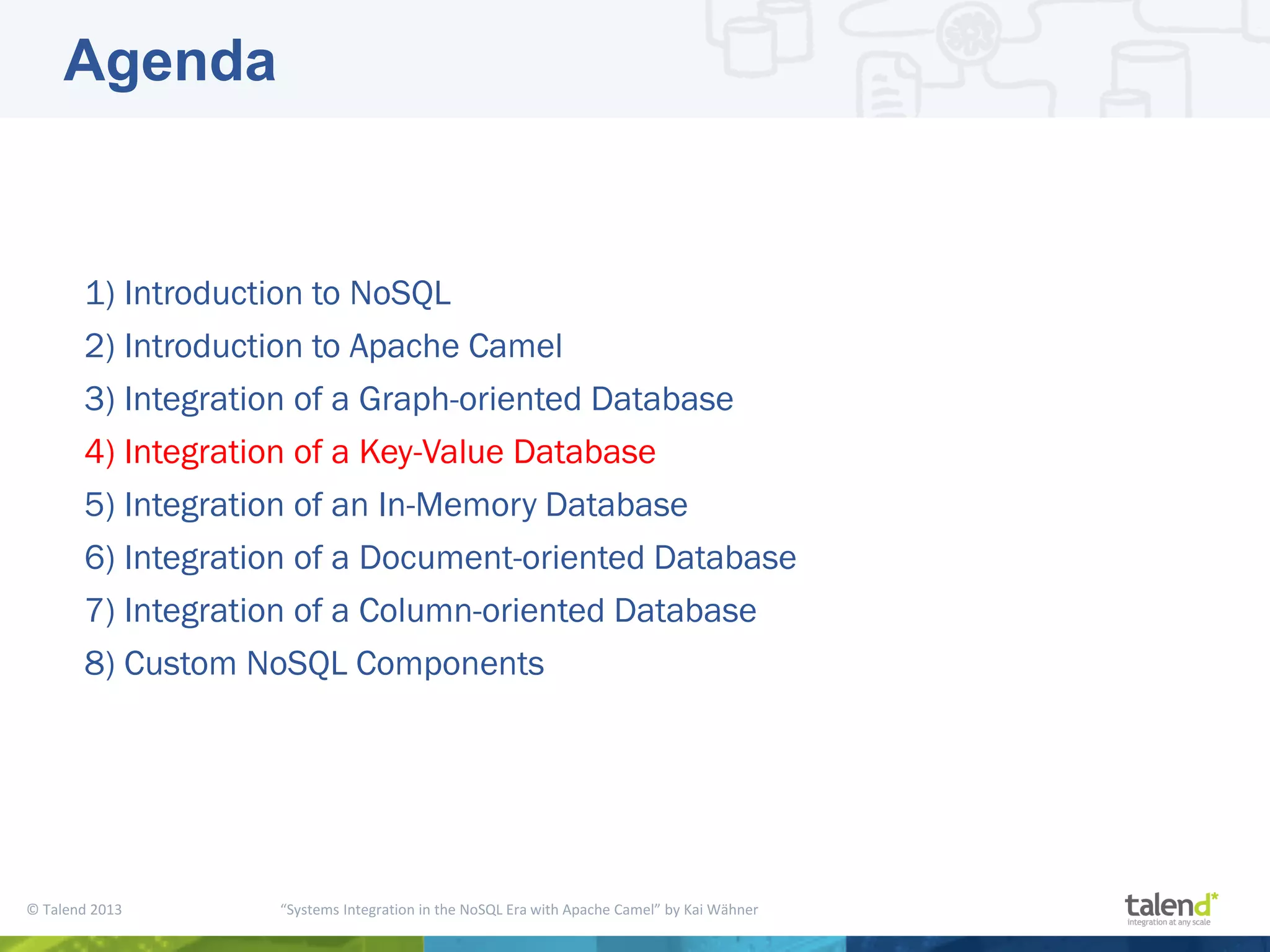 Agenda

1) Introduction to NoSQL
2) Introduction to Apache Camel
3) Integration of a Graph-oriented Database
4) Integration of a Key-Value Database
5) Integration of an In-Memory Database
6) Integration of a Document-oriented Database
7) Integration of a Column-oriented Database
8) Custom NoSQL Components

© Talend 2013

“Systems Integration in the NoSQL Era with Apache Camel” by Kai Wähner

talend*
integration at any scale